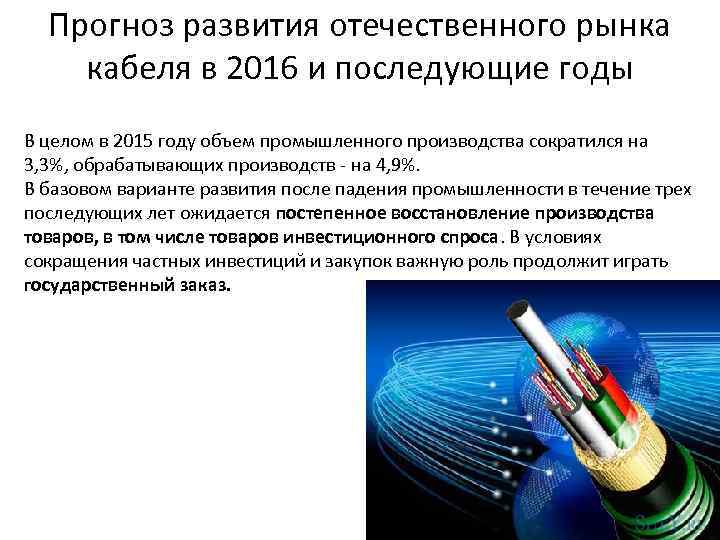 Прогноз развития отечественного рынка кабеля в 2016 и последующие годы

В целом в 2015 году объем промышленного производства сократился на 3,3%, обрабатывающих производств - на 4,9%.
В базовом варианте развития после падения промышленности в течение трех последующих лет ожидается постепенное восстановление производства товаров, в том числе товаров инвестиционного спроса. В условиях сокращения частных инвестиций и закупок важную роль продолжит играть государственный заказ.